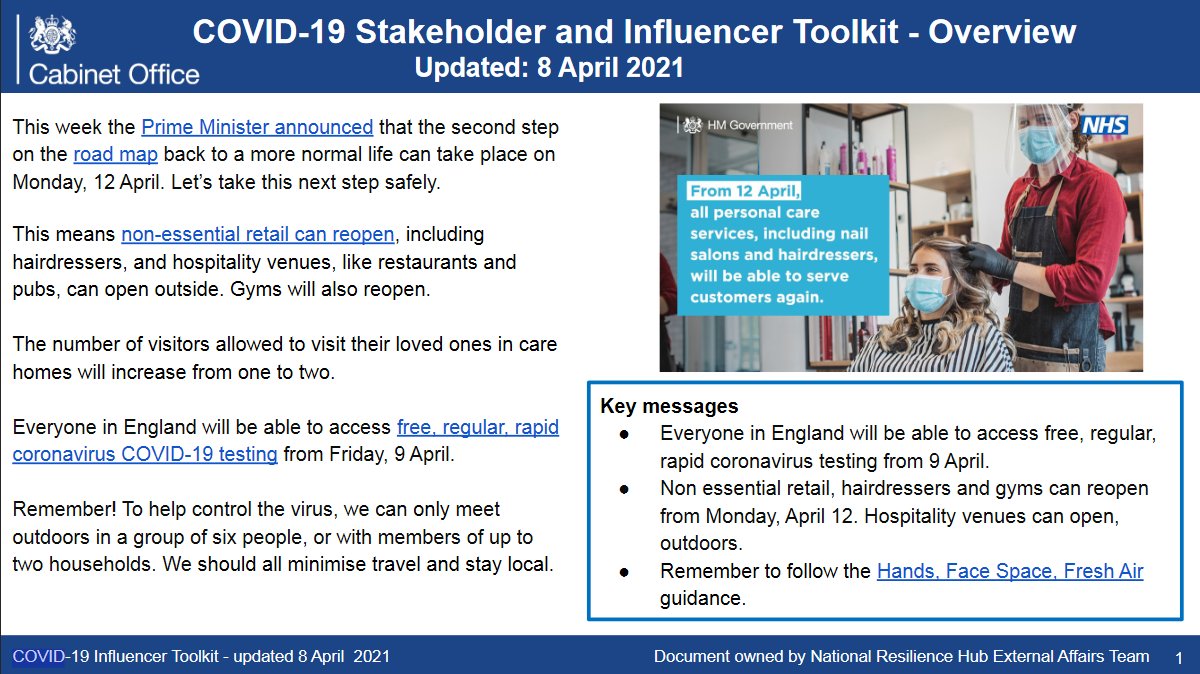 Cabinet Office

COVID-19 Stakeholder and Influencer Toolkit - Overview
Updated: 8 April 2021

This week the Prime Minister announced that the second step on the road map back to a more normal life can take place on Monday, 12 April. Let's take this next step safely.

This means non-essential retail can reopen, including hairdressers, and hospitality venues, like restaurants and pubs, can open outside. Gyms will also reopen.

The number of visitors allowed to visit their loved ones in care homes will increase from one to two.

Everyone in England will be able to access free, regular, rapid coronavirus COVID-19 testing from Friday, 9 April.

Remember! To help control the virus, we can only meet outdoors in a group of six people, or with members of up to two households. We should all minimise travel and stay local.

HM Government

NHS

From 12 April, all personal care services, including nail salons and hairdressers, will be able to serve customers again.

Key messages
● Everyone in England will be able to access free, regular, rapid coronavirus testing from 9 April.
● Non essential retail, hairdressers and gyms can reopen from Monday, April 12. Hospitality venues can open, outdoors.
● Remember to follow the Hands, Face Space, Fresh Air guidance.

COVID-19 Influencer Toolkit - updated 8 April 2021

Document owned by National Resilience Hub External Affairs Team

1